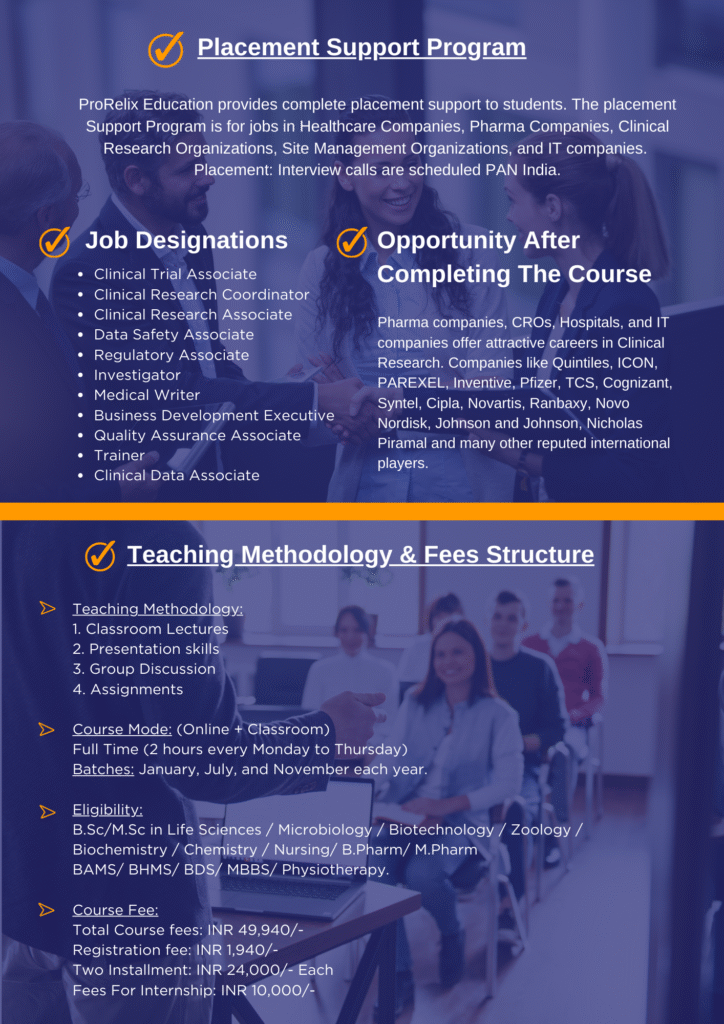 Placement Support Program

ProRelix Education provides complete placement support to students. The placement Support Program is for jobs in Healthcare Companies, Pharma Companies, Clinical Research Organizations, Site Management Organizations, and IT companies. Placement: Interview calls are scheduled PAN India.

Job Designations

- Clinical Trial Associate
- Clinical Research Coordinator
- Clinical Research Associate
- Data Safety Associate
- Regulatory Associate
- Investigator
- Medical Writer
- Business Development Executive
- Quality Assurance Associate
- Trainer
- Clinical Data Associate

Opportunity After Completing The Course

Pharma companies, CROs, Hospitals, and IT companies offer attractive careers in Clinical Research. Companies like Quintiles, ICON, PAREXEL, Inventive, Pfizer, TCS, Cognizant, Syntel, Cipla, Novartis, Ranbaxy, Novo Nordisk, Johnson and Johnson, Nicholas Piramal and many other reputed international players.

Teaching Methodology & Fees Structure

Teaching Methodology:
1. Classroom Lectures
2. Presentation skills
3. Group Discussion
4. Assignments

Course Mode: (Online + Classroom)
Full Time (2 hours every Monday to Thursday)
Batches: January, July, and November each year.

Eligibility:
B.Sc/M.Sc in Life Sciences / Microbiology / Biotechnology / Zoology / Biochemistry / Chemistry / Nursing/ B.Pharm/ M.Pharm
BAMS/ BHMS/ BDS/ MBBS/ Physiotherapy.

Course Fee:
Total Course fees: INR 49,940/-
Registration fee: INR 1,940/-
Two Installment: INR 24,000/- Each
Fees For Internship: INR 10,000/-